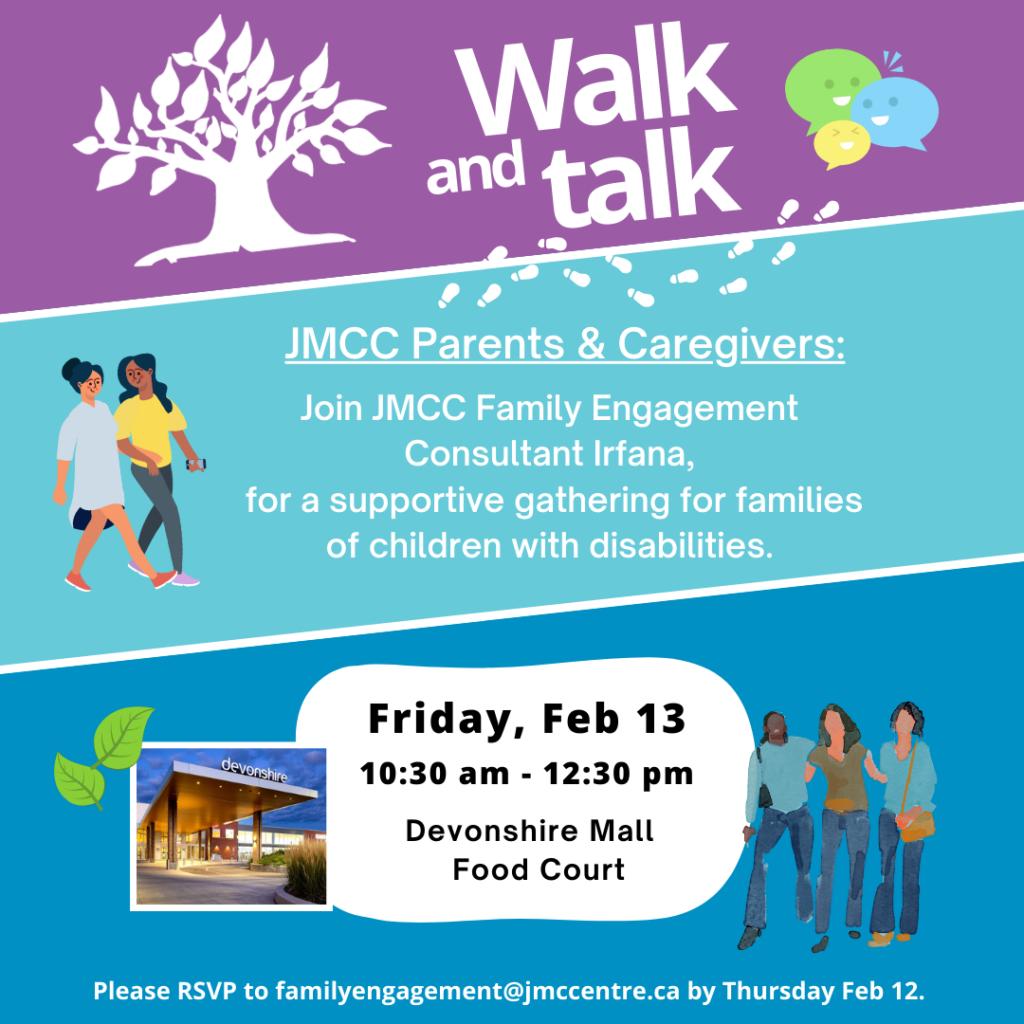 Walk and talk

JMCC Parents & Caregivers:

Join JMCC Family Engagement Consultant Irfana, for a supportive gathering for families of children with disabilities.

devonshire

Friday, Feb 13

10:30 am - 12:30 pm

Devonshire Mall Food Court

Please RSVP to familyengagement@jmccentre.ca by Thursday Feb 12.